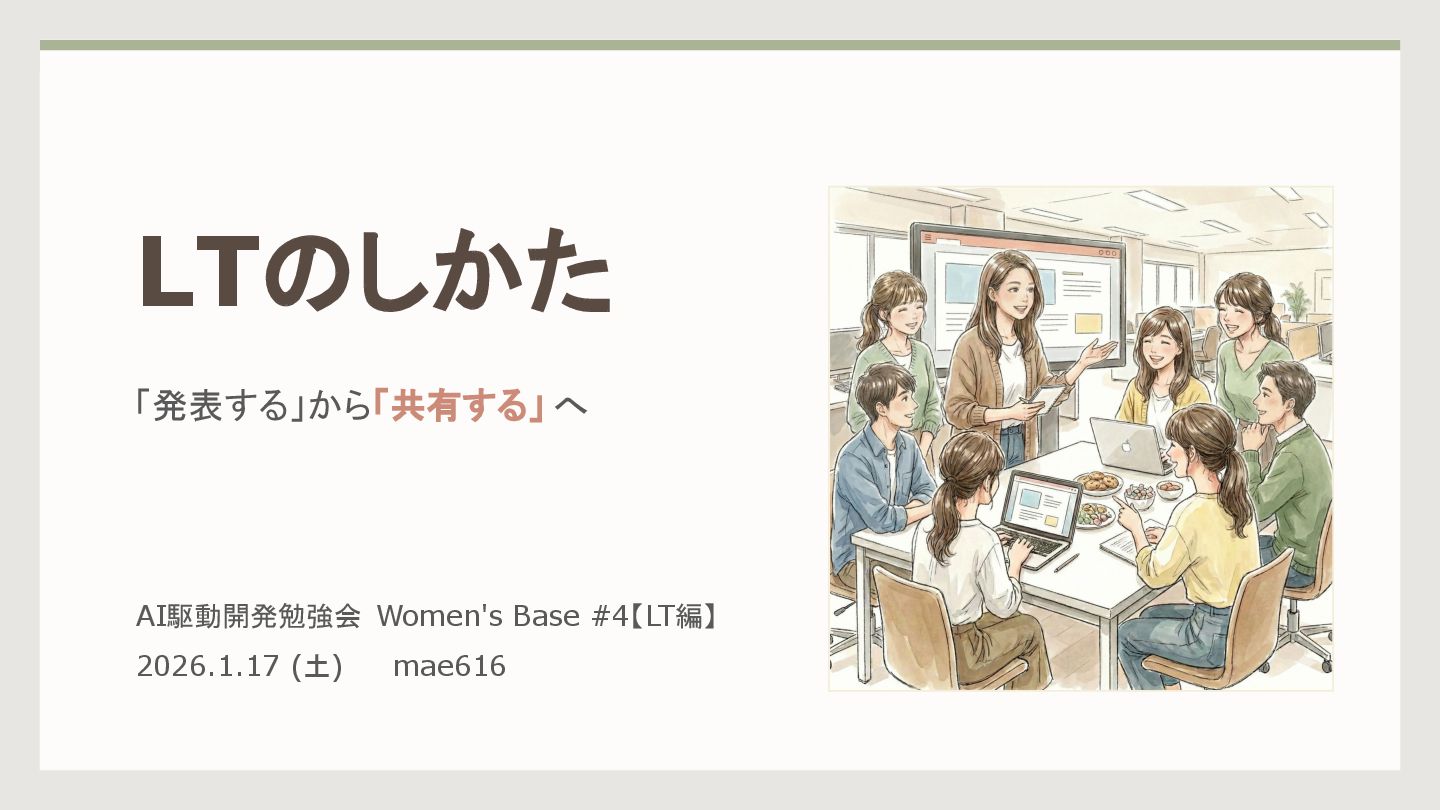 LTのしかた

「発表する」から「共有する」へ

AI駆動開発勉強会 Women's Base #4【LT編】
2026.1.17 (土)　mae616